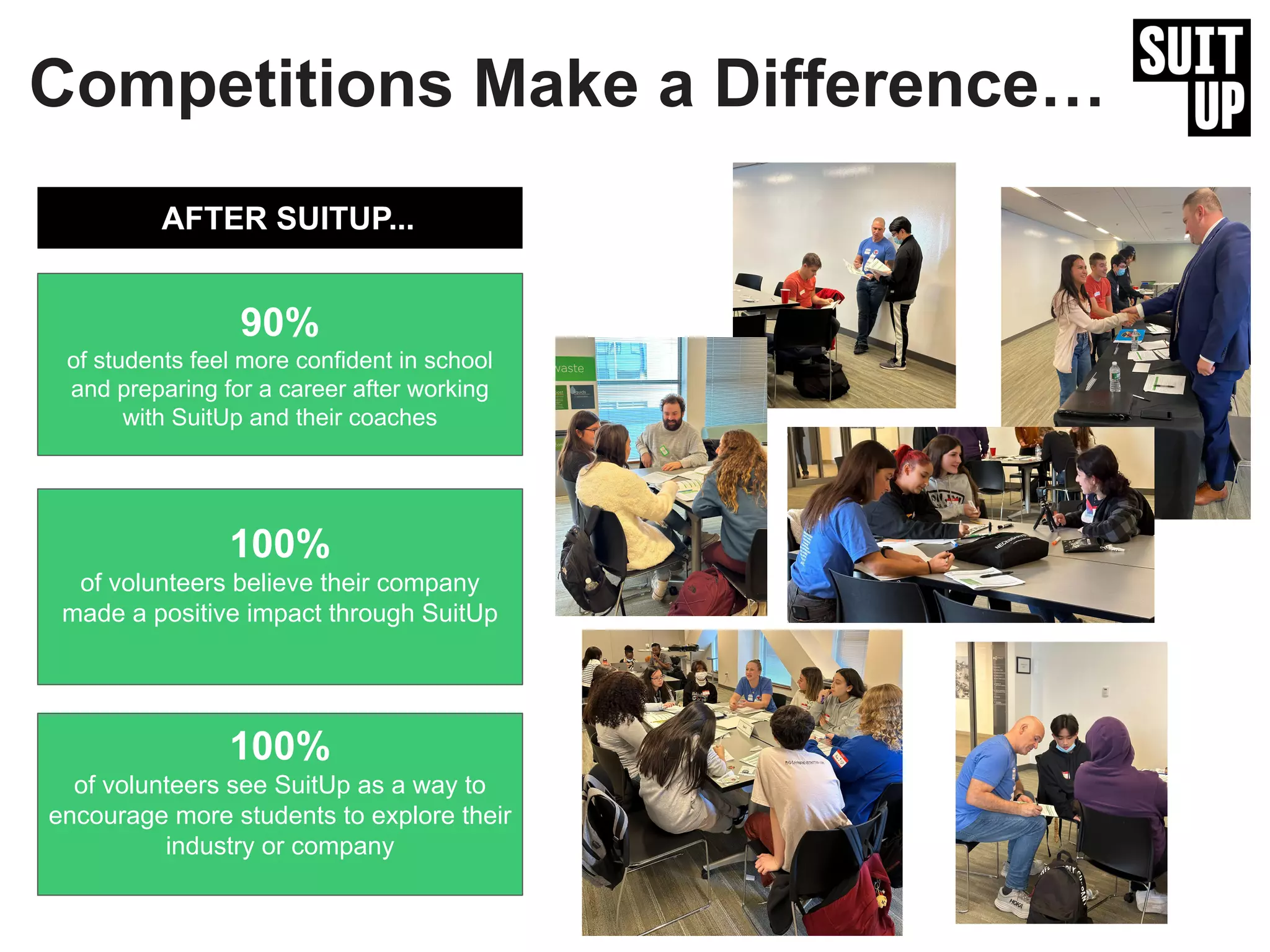 Competitions Make a Difference...

SUIT UP

AFTER SUITUP...

90%
of students feel more confident in school and preparing for a career after working with SuitUp and their coaches

100%
of volunteers believe their company made a positive impact through SuitUp

100%
of volunteers see SuitUp as a way to encourage more students to explore their industry or company

waste